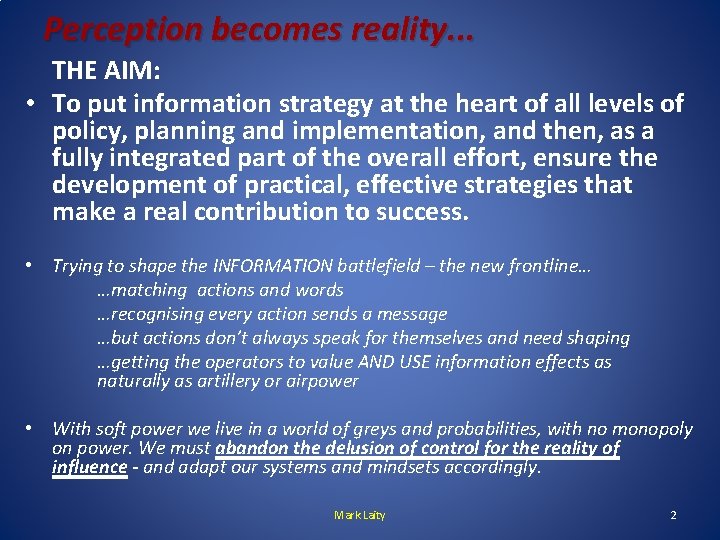 Perception becomes reality...

THE AIM:

• To put information strategy at the heart of all levels of policy, planning and implementation, and then, as a fully integrated part of the overall effort, ensure the development of practical, effective strategies that make a real contribution to success.

• Trying to shape the INFORMATION battlefield – the new frontline…
…matching actions and words
…recognising every action sends a message
…but actions don't always speak for themselves and need shaping
…getting the operators to value AND USE information effects as naturally as artillery or airpower

• With soft power we live in a world of greys and probabilities, with no monopoly on power. We must abandon the delusion of control for the reality of influence - and adapt our systems and mindsets accordingly.

Mark Laity

2